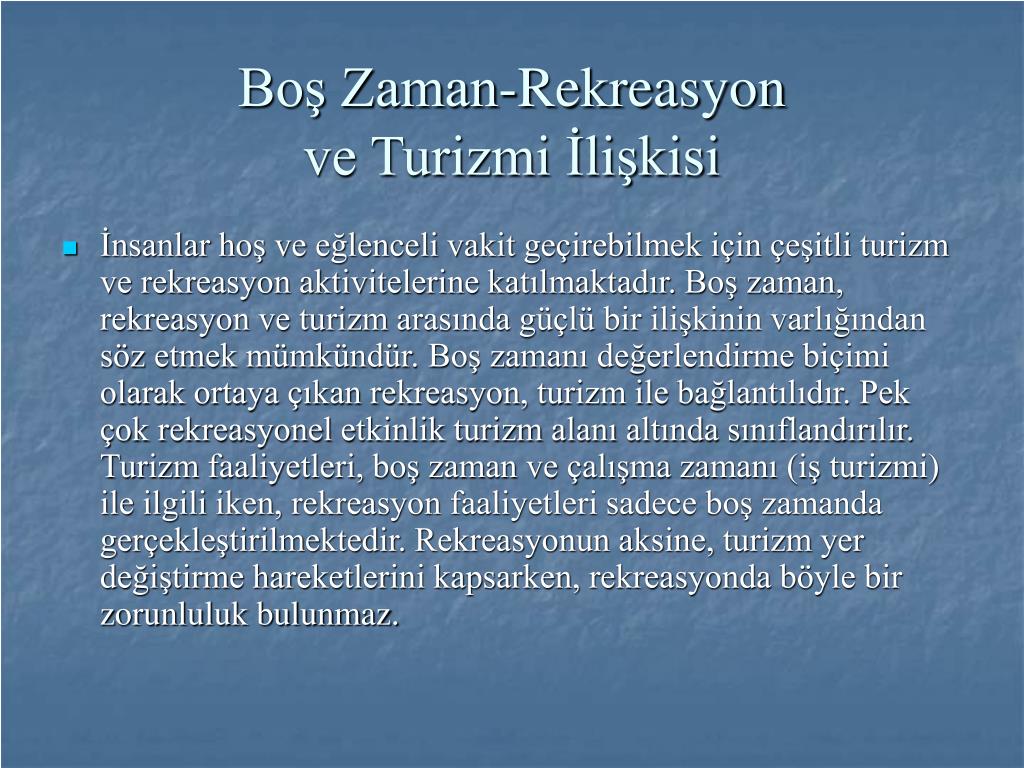 Boş Zaman-Rekreasyon ve Turizmi İlişkisi

İnsanlar hoş ve eğlenceli vakit geçirebilmek için çeşitli turizm ve rekreasyon aktivitelerine katılmaktadır. Boş zaman, rekreasyon ve turizm arasında güçlü bir ilişkinin varlığından söz etmek mümkündür. Boş zamanı değerlendirme biçimi olarak ortaya çıkan rekreasyon, turizm ile bağlantılıdır. Pek çok rekreasyonel etkinlik turizm alanı altında sınıflandırılır. Turizm faaliyetleri, boş zaman ve çalışma zamanı (iş turizmi) ile ilgili iken, rekreasyon faaliyetleri sadece boş zamanda gerçekleştirilmektedir. Rekreasyonun aksine, turizm yer değiştirme hareketlerini kapsarken, rekreasyonda böyle bir zorunluluk bulunmaz.